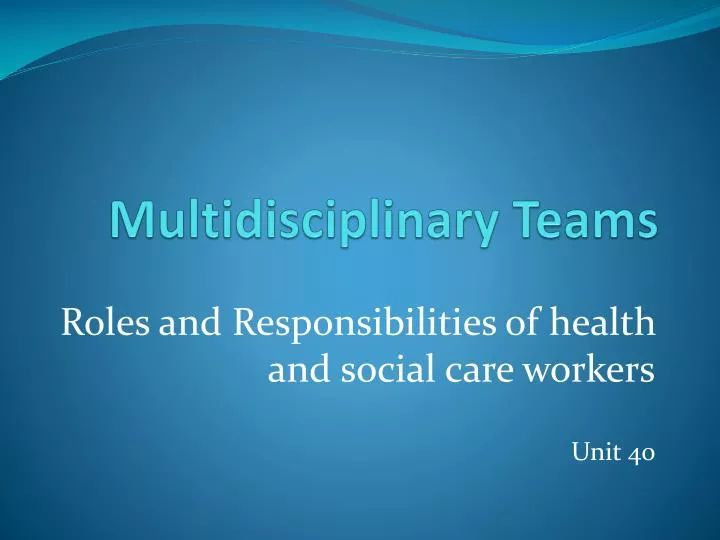 Multidisciplinary Teams

Roles and Responsibilities of health and social care workers

Unit 40